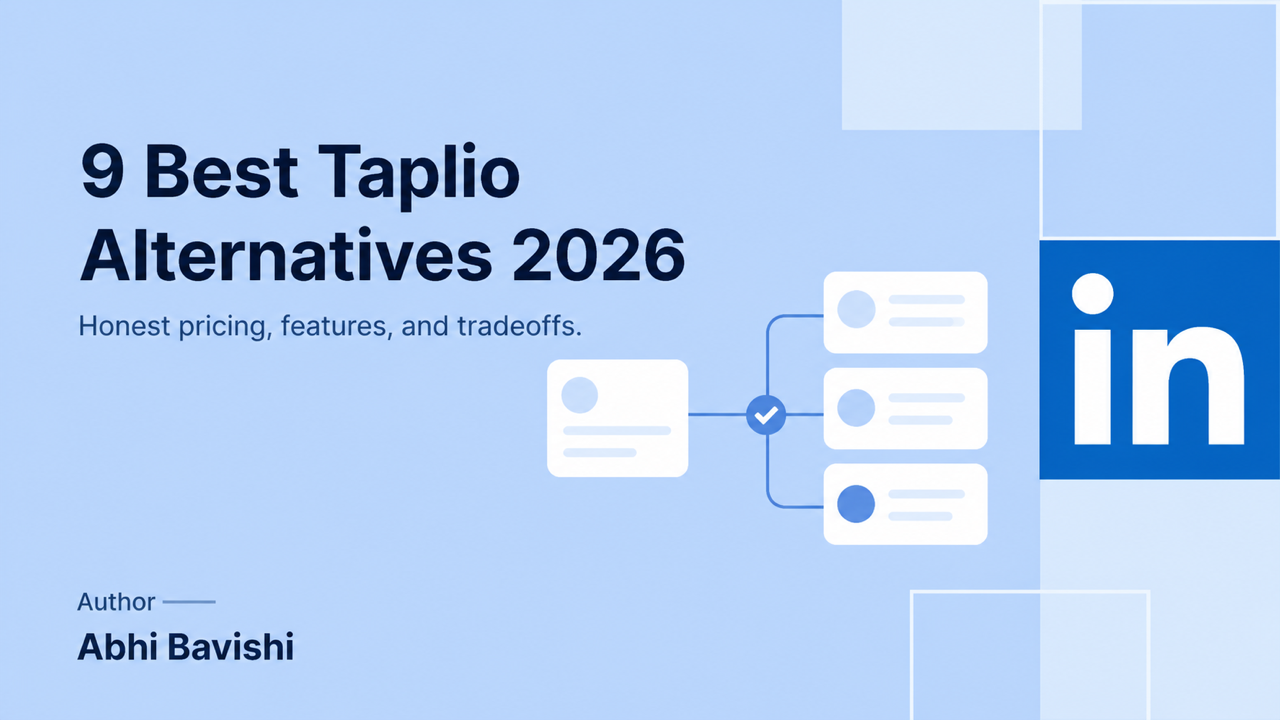 9 Best Taplio Alternatives 2026

Honest pricing, features, and tradeoffs.

in

Author

Abhi Bavishi